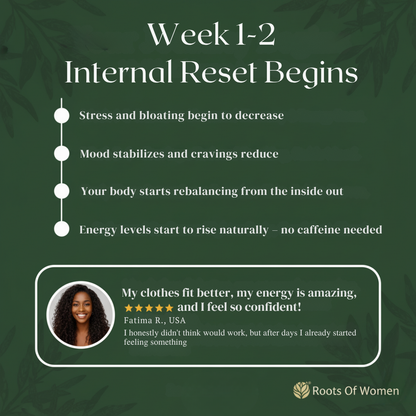 Week 1-2
Internal Reset Begins

Stress and bloating begin to decrease

Mood stabilizes and cravings reduce

Your body starts rebalancing from the inside out

Energy levels start to rise naturally – no caffeine needed

My clothes fit better, my energy is amazing, ★★★★★ and I feel so confident!

Fatima R., USA

I honestly didn't think would work, but after days I already started feeling something

Roots Of Women